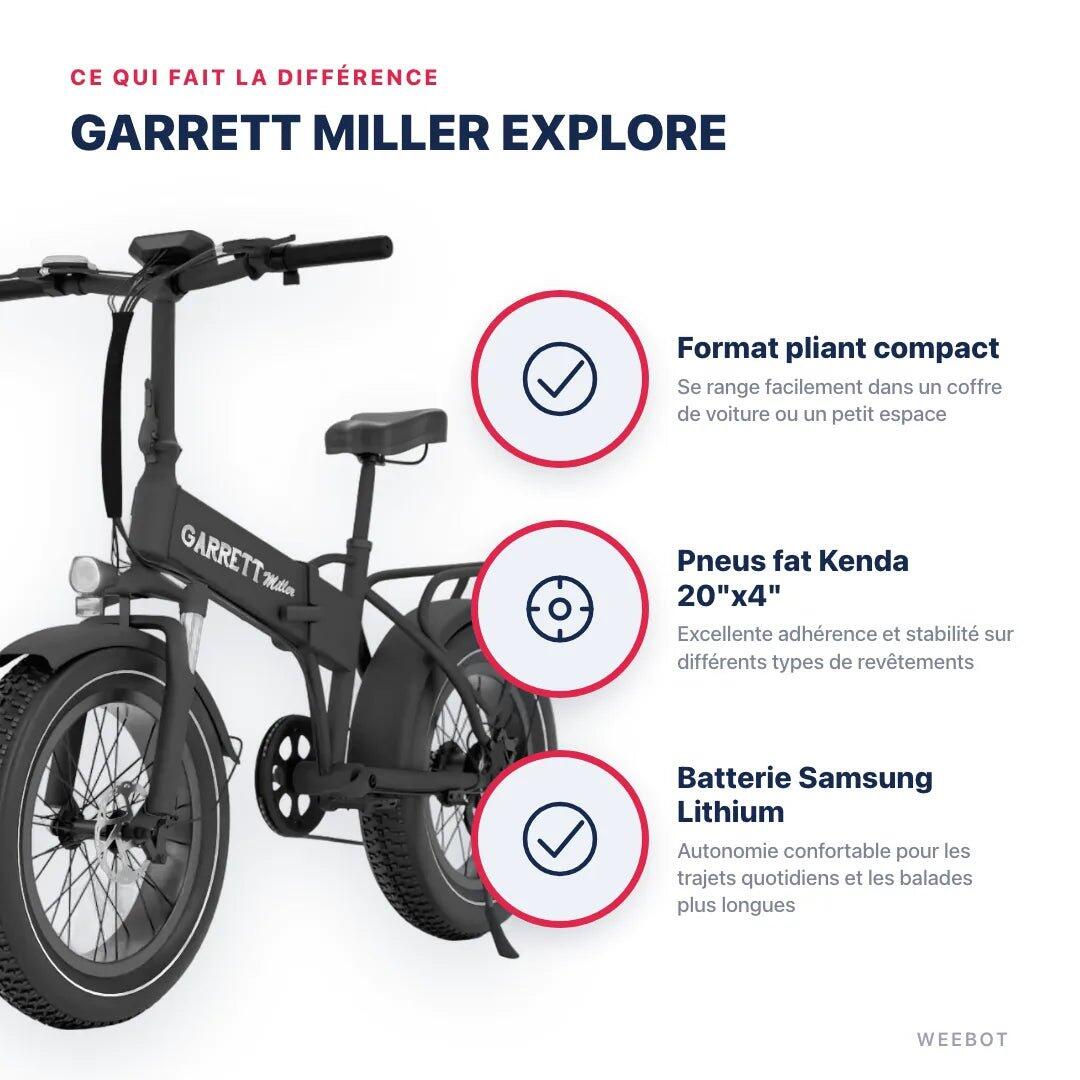 CE QUI FAIT LA DIFFÉRENCE

GARRETT MILLER EXPLORE

GARRETT Miller

Format pliant compact

Se range facilement dans un coffre de voiture ou un petit espace

Pneus fat Kenda 20"x4"

Excellente adhérence et stabilité sur différents types de revêtements

Batterie Samsung Lithium

Autonomie confortable pour les trajets quotidiens et les balades plus longues

WEEBOT